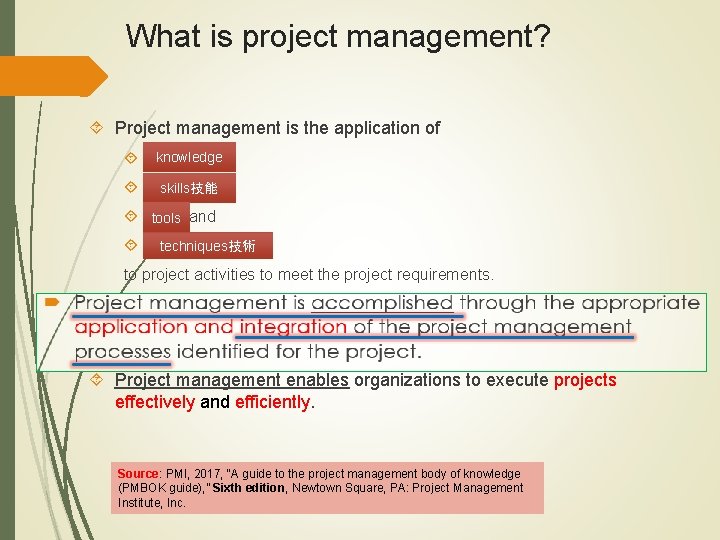 What is project management?

Project management is the application of

knowledge

skills技能

tools and

techniques技術

to project activities to meet the project requirements.

Project management is accomplished through the appropriate application and integration of the project management processes identified for the project.

Project management enables organizations to execute projects effectively and efficiently.

Source: PMI, 2017, "A guide to the project management body of knowledge (PMBOK guide)," Sixth edition, Newtown Square, PA: Project Management Institute, Inc.